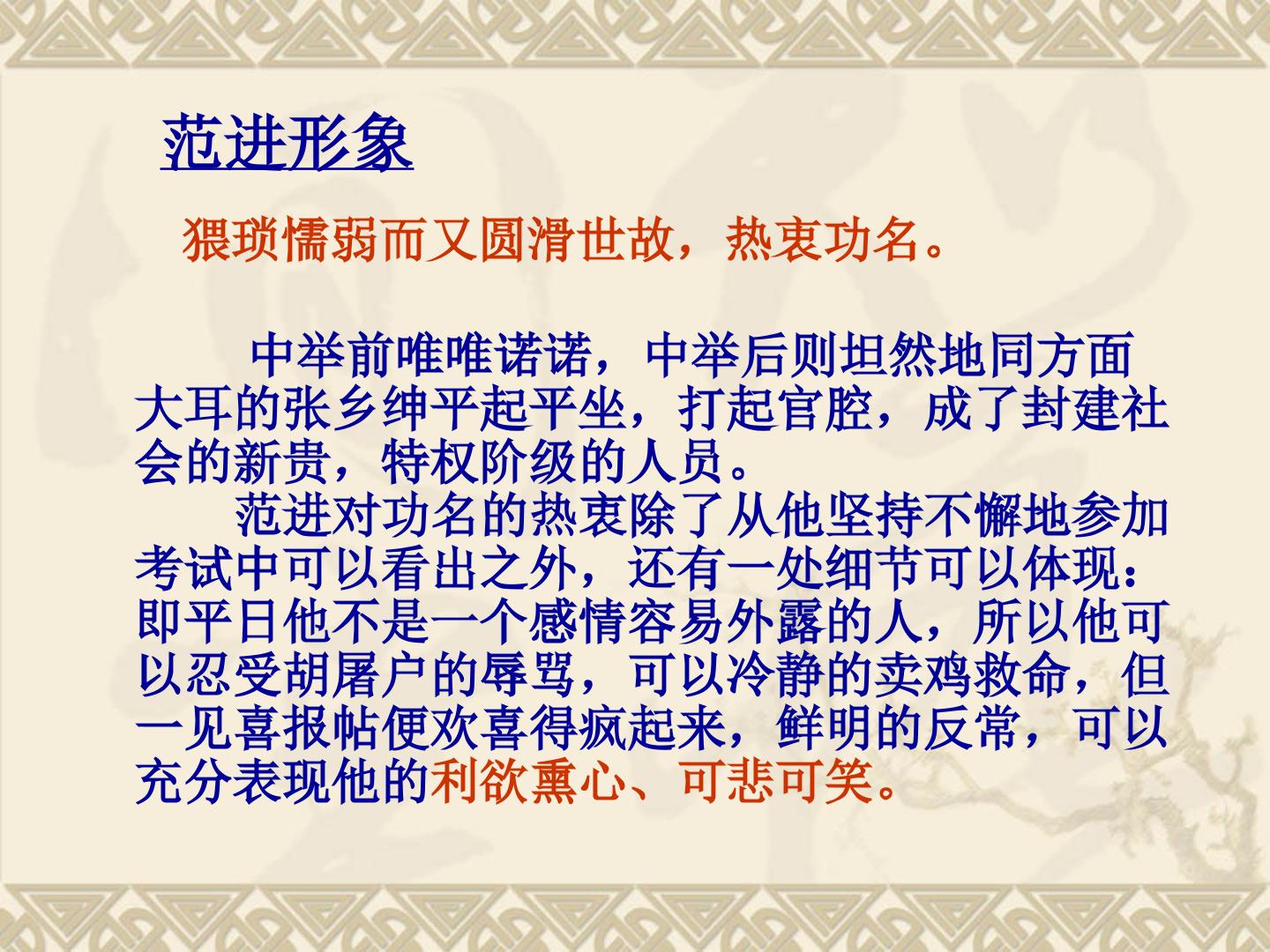 范进形象

猥琐懦弱而又圆滑世故，热衷功名。

中举前唯唯诺诺，中举后则坦然地同方面大耳的张乡绅平起平坐，打起官腔，成了封建社会的新贵，特权阶级的人员。

范进对功名的热衷除了从他坚持不懈地参加考试中可以看出之外，还有一处细节可以体现：即平日他不是一个感情容易外露的人，所以他可以忍受胡屠户的辱骂，可以冷静的卖鸡救命，但一见喜报帖便欢喜得疯起来，鲜明的反常，可以充分表现他的利欲熏心、可悲可笑。